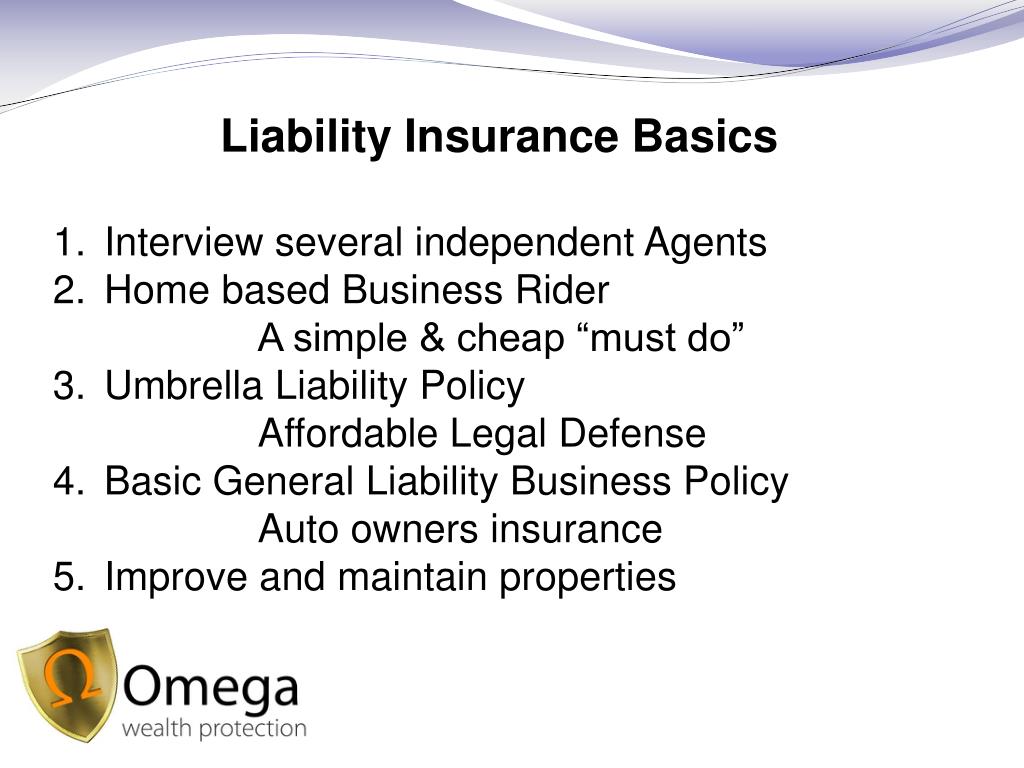 Liability Insurance Basics

1. Interview several independent Agents
2. Home based Business Rider
A simple & cheap “must do”
3. Umbrella Liability Policy
Affordable Legal Defense
4. Basic General Liability Business Policy
Auto owners insurance
5. Improve and maintain properties

Ω Omega
wealth protection